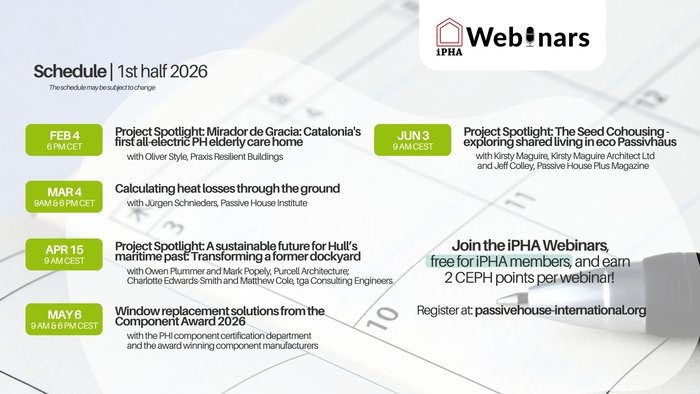 iPHA Webinars

Schedule | 1st half 2026

The schedule may be subject to change

FEB 4
6 PM CET

Project Spotlight: Mirador de Gracia: Catalonia's first all-electric PH elderly care home
with Oliver Style, Praxis Resilient Buildings

MAR 4
9AM & 6 PM CET

Calculating heat losses through the ground
with Jürgen Schnieders, Passive House Institute

APR 15
9 AM CEST

Project Spotlight: A sustainable future for Hull's maritime past: Transforming a former dockyard
with Owen Plummer and Mark Popely, Purcell Architecture; Charlotte Edwards-Smith and Matthew Cole, tga Consulting Engineers

MAY 6
9 AM & 6 PM CEST

Window replacement solutions from the Component Award 2026
with the PHI component certification department and the award winning component manufacturers

JUN 3
9 AM CEST

Project Spotlight: The Seed Cohousing - exploring shared living in eco Passivhaus
with Kirsty Maguire, Kirsty Maguire Architect Ltd and Jeff Colley, Passive House Plus Magazine

Join the iPHA Webinars, free for iPHA members, and earn 2 CEPH points per webinar!

Register at: passivehouse-international.org